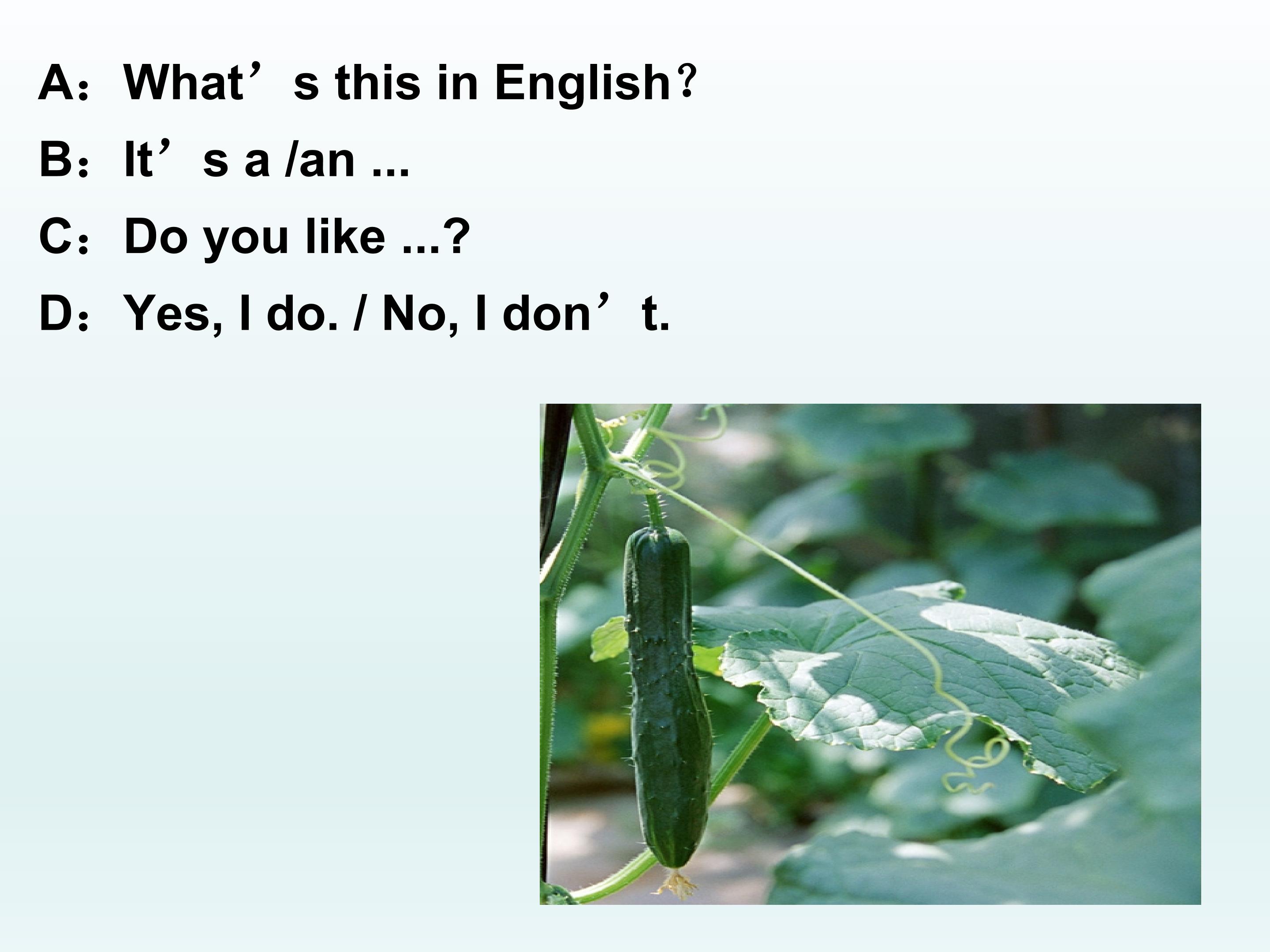 A：What’s this in English？

B：It’s a /an ...

C：Do you like ...?

D：Yes, I do. / No, I don’t.